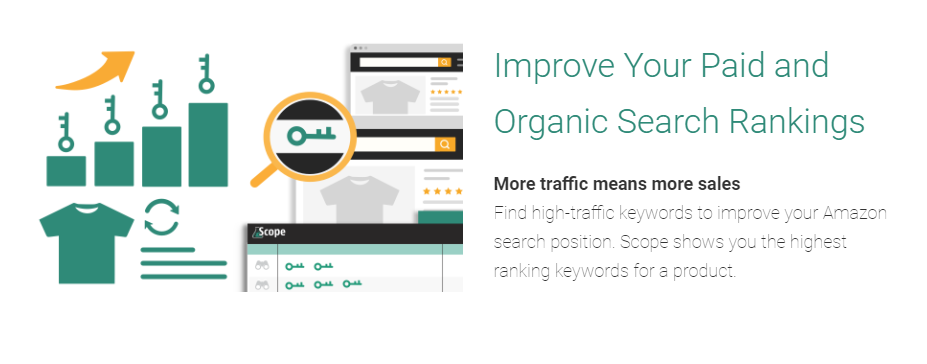 Scope

Improve Your Paid and Organic Search Rankings

More traffic means more sales

Find high-traffic keywords to improve your Amazon search position. Scope shows you the highest ranking keywords for a product.